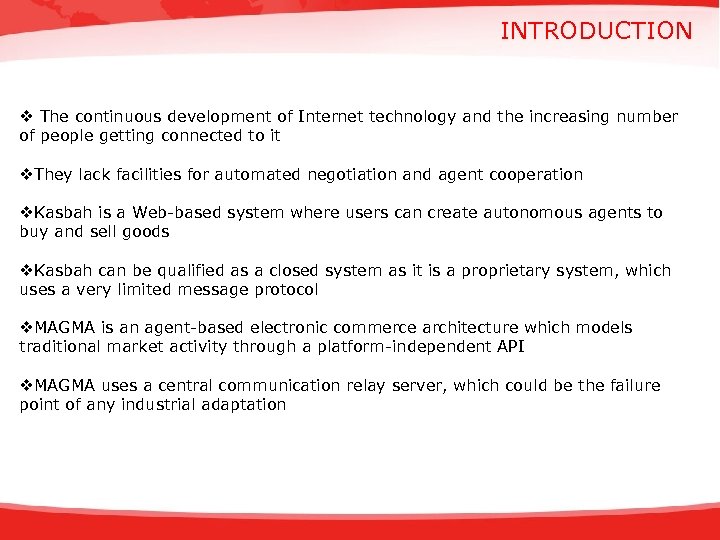 INTRODUCTION

❖ The continuous development of Internet technology and the increasing number of people getting connected to it

❖They lack facilities for automated negotiation and agent cooperation

❖Kasbah is a Web-based system where users can create autonomous agents to buy and sell goods

❖Kasbah can be qualified as a closed system as it is a proprietary system, which uses a very limited message protocol

❖MAGMA is an agent-based electronic commerce architecture which models traditional market activity through a platform-independent API

❖MAGMA uses a central communication relay server, which could be the failure point of any industrial adaptation